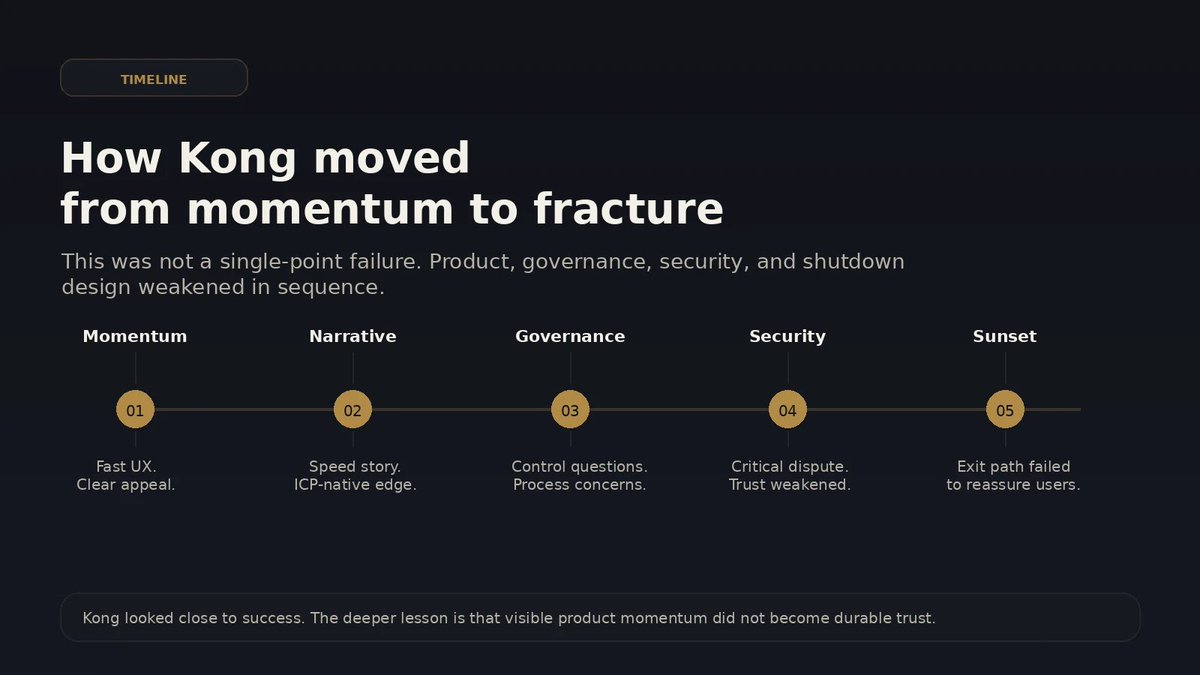 TIMELINE

How Kong moved
from momentum to fracture

This was not a single-point failure. Product, governance, security, and shutdown design weakened in sequence.

Momentum

01

Fast UX.
Clear appeal.

Narrative

02

Speed story.
ICP-native edge.

Governance

03

Control questions.
Process concerns.

Security

04

Critical dispute.
Trust weakened.

Sunset

05

Exit path failed
to reassure users.

Kong looked close to success. The deeper lesson is that visible product momentum did not become durable trust.